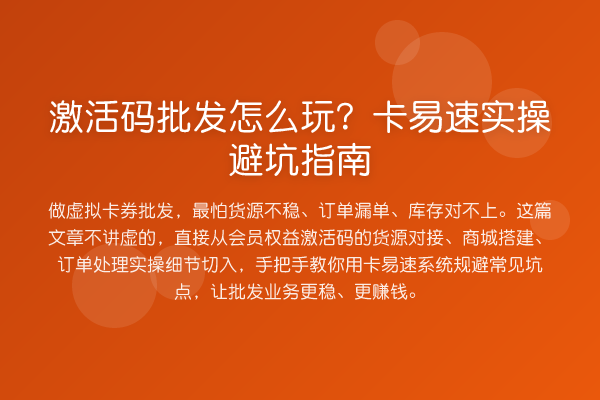 激活码批发怎么玩？卡易速实操避坑指南

做虚拟卡券批发，最怕货源不稳、订单漏单、库存对不上。这篇文章不讲虚的，直接从会员权益激活码的货源对接、商城搭建、订单处理实操细节切入，手把手教你用卡易速系统规避常见坑点，让批发业务更稳、更赚钱。